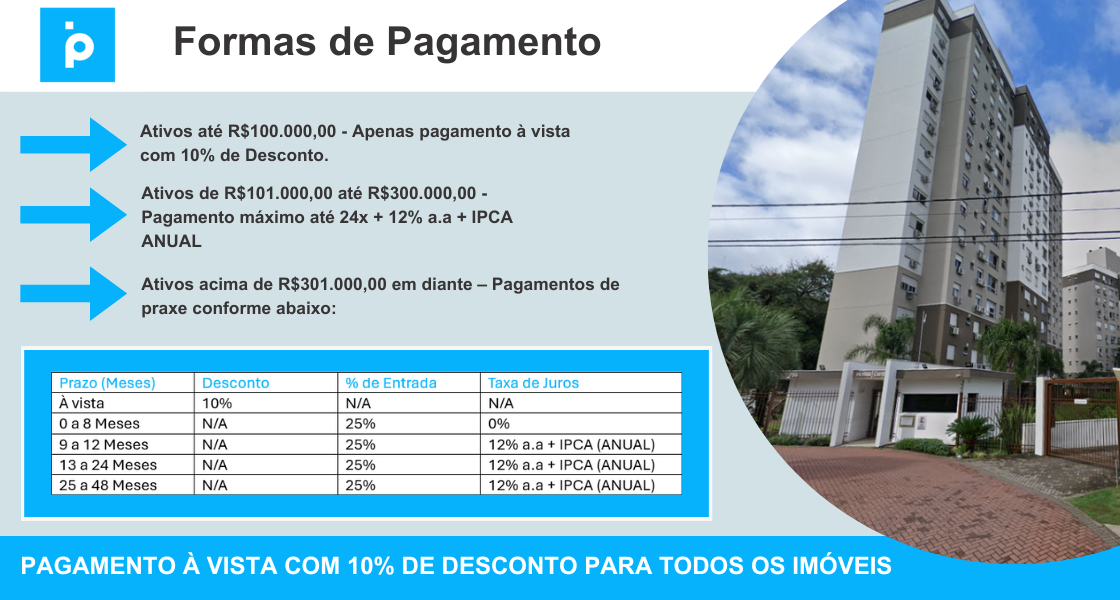 Formas de Pagamento

Ativos até R$100.000,00 - Apenas pagamento à vista com 10% de Desconto.

Ativos de R$101.000,00 até R$300.000,00 - Pagamento máximo até 24x + 12% a.a + IPCA ANUAL

Ativos acima de R$301.000,00 em diante – Pagamentos de praxe conforme abaixo:

| Prazo (Meses) | Desconto | % de Entrada | Taxa de Juros |
|---|---|---|---|
| À vista | 10% | N/A | N/A |
| 0 a 8 Meses | N/A | 25% | 0% |
| 9 a 12 Meses | N/A | 25% | 12% a.a + IPCA (ANUAL) |
| 13 a 24 Meses | N/A | 25% | 12% a.a + IPCA (ANUAL) |
| 25 a 48 Meses | N/A | 25% | 12% a.a + IPCA (ANUAL) |

PAGAMENTO À VISTA COM 10% DE DESCONTO PARA TODOS OS IMÓVEIS